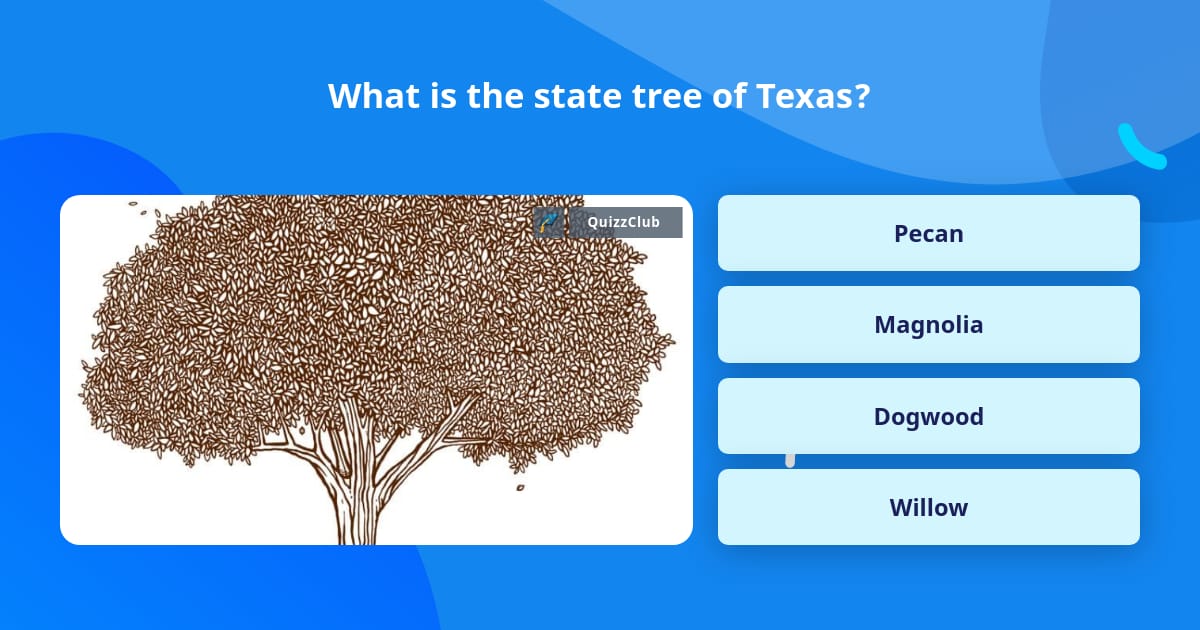 What is the state tree of Texas?

QuizzClub

Pecan

Magnolia

Dogwood

Willow